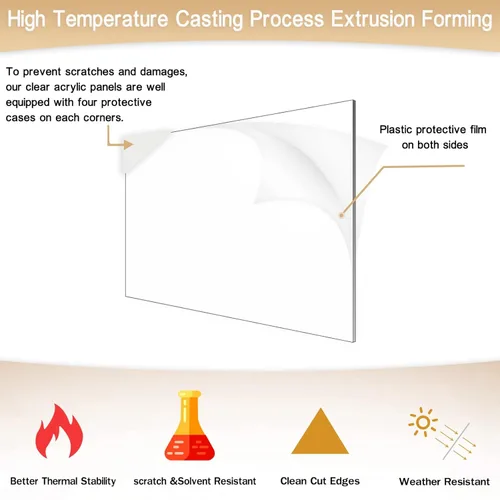 High Temperature Casting Process Extrusion Forming

To prevent scratches and damages, our clear acrylic panels are well equipped with four protective cases on each corners.

Plastic protective film on both sides

Better Thermal Stability

scratch &Solvent Resistant

Clean Cut Edges

Weather Resistant